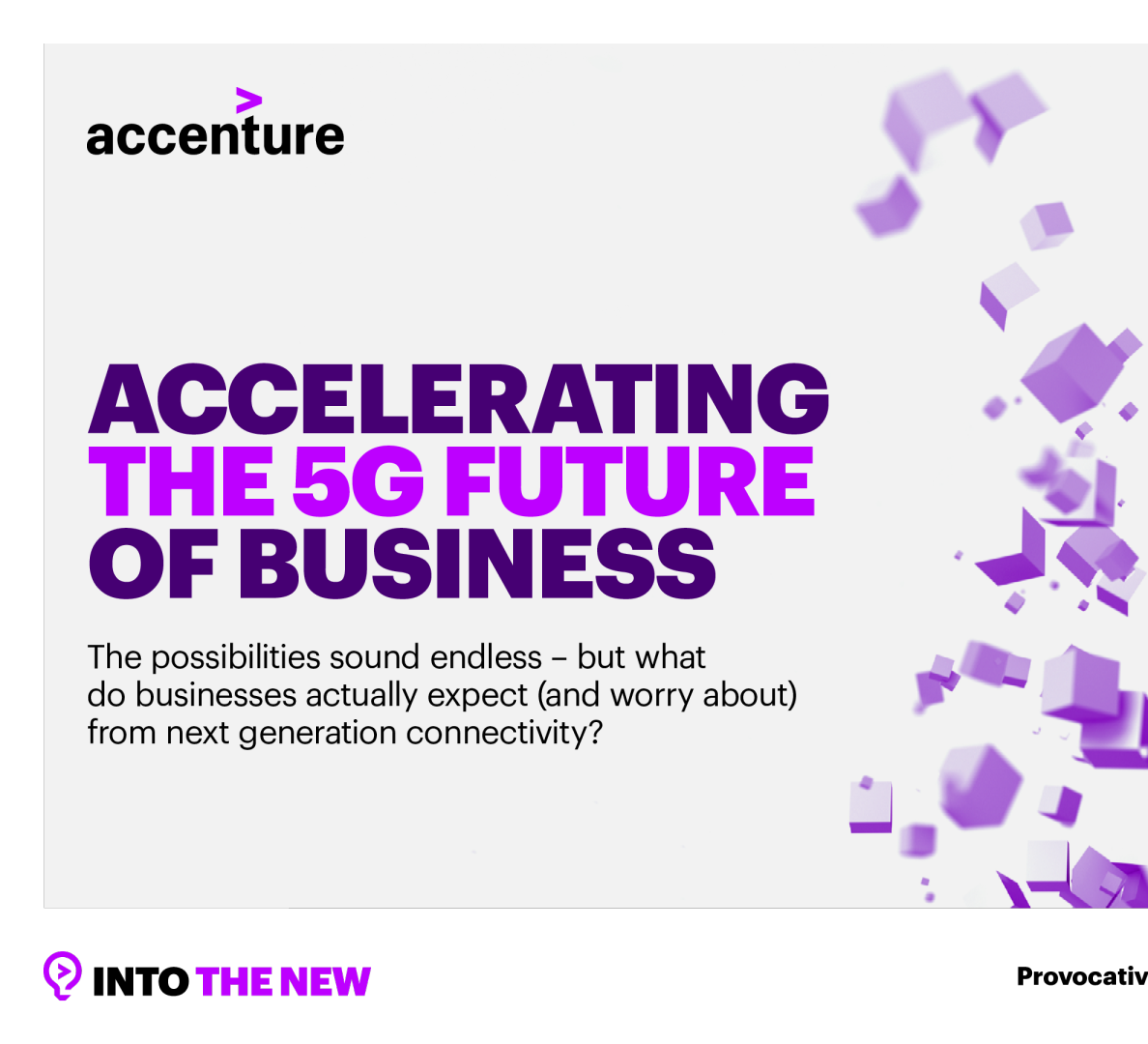 accenture

ACCELERATING THE 5G FUTURE OF BUSINESS

The possibilities sound endless – but what do businesses actually expect (and worry about) from next generation connectivity?

INTO THE NEW

Provocativ